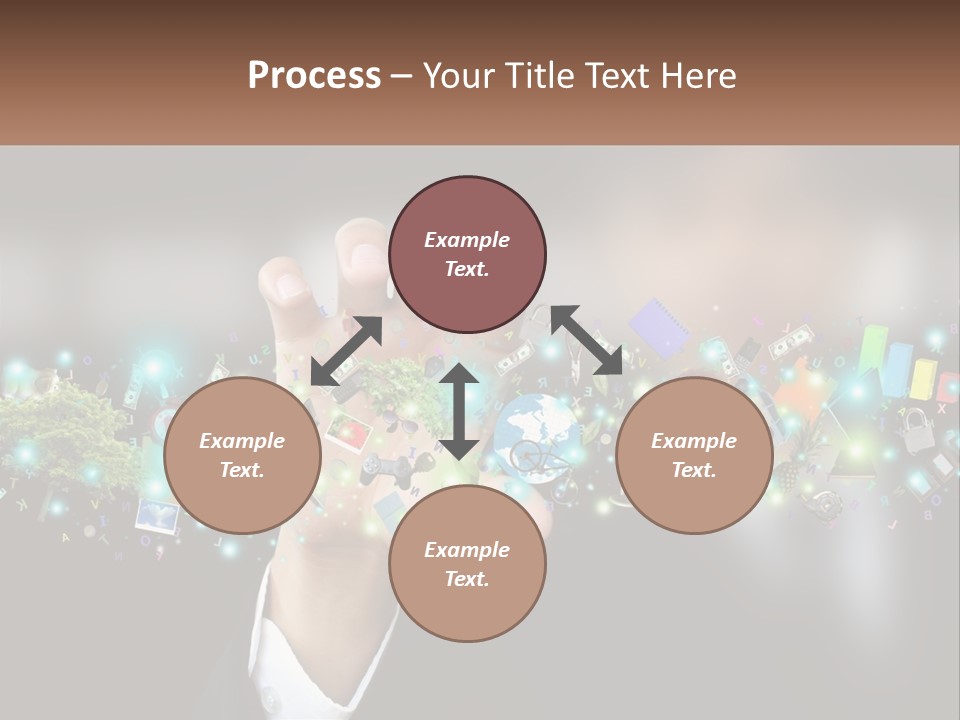 Process – Your Title Text Here

Example Text.

Example Text.

Example Text.

Example Text.